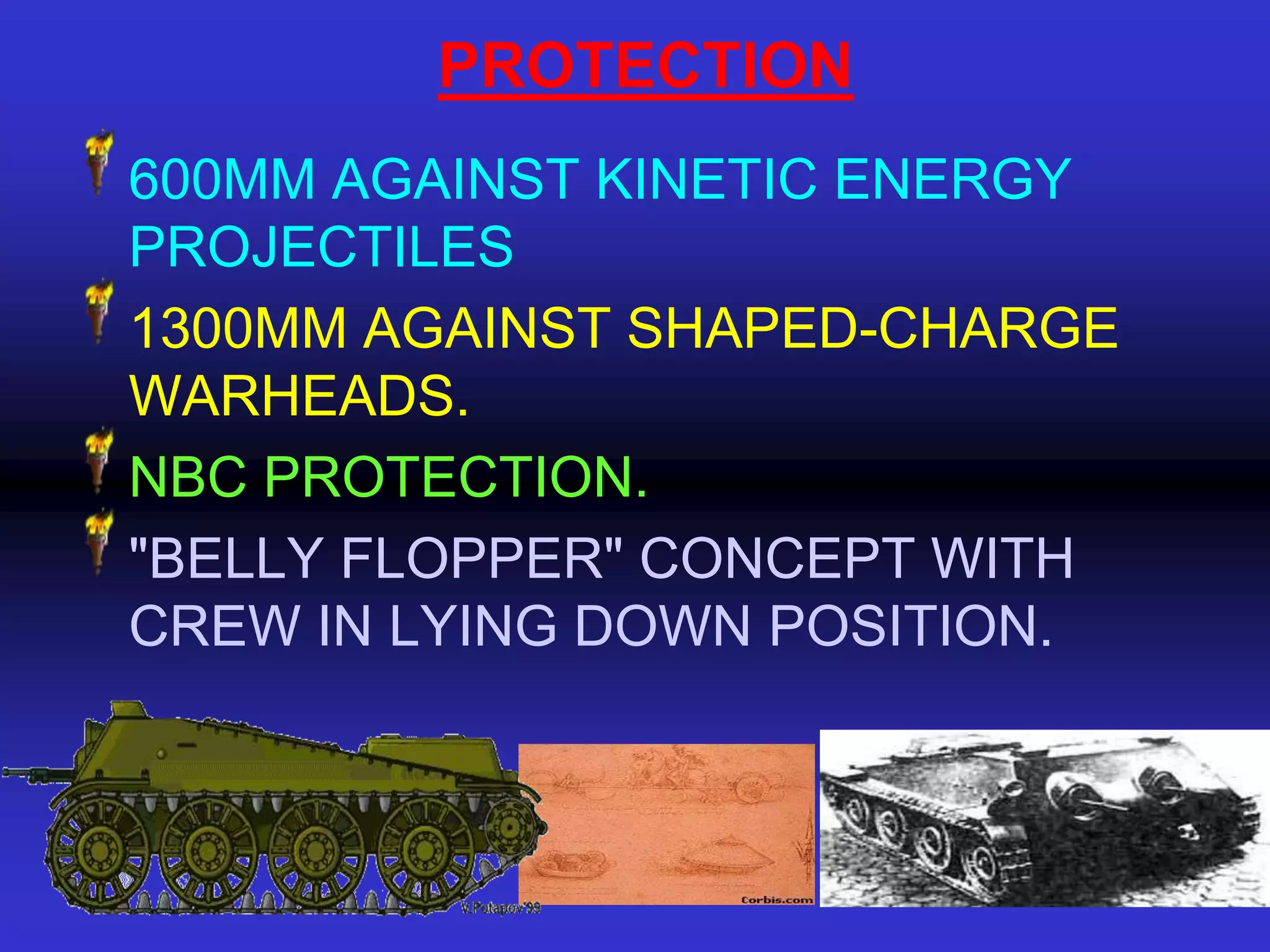 PROTECTION

600MM AGAINST KINETIC ENERGY PROJECTILES

1300MM AGAINST SHAPED-CHARGE WARHEADS.

NBC PROTECTION.

"BELLY FLOPPER" CONCEPT WITH CREW IN LYING DOWN POSITION.

V.Potapov'99

Corbis.com